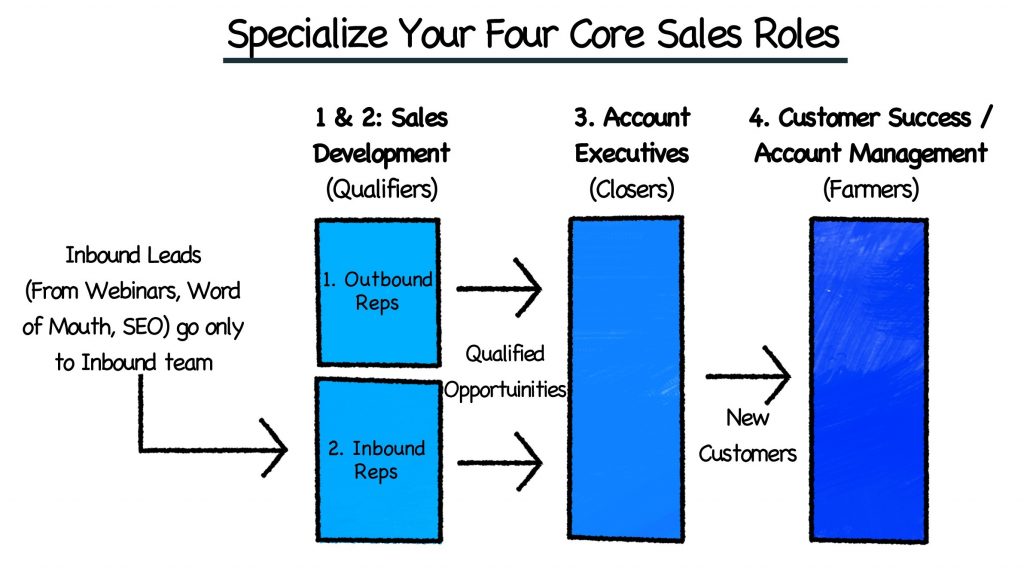 Specialize Your Four Core Sales Roles

1 & 2: Sales Development
(Qualifiers)

3. Account Executives
(Closers)

4. Customer Success / Account Management
(Farmers)

Inbound Leads (From Webinars, Word of Mouth, SEO) go only to Inbound team

1. Outbound Reps

2. Inbound Reps

Qualified Opportuinities

New Customers